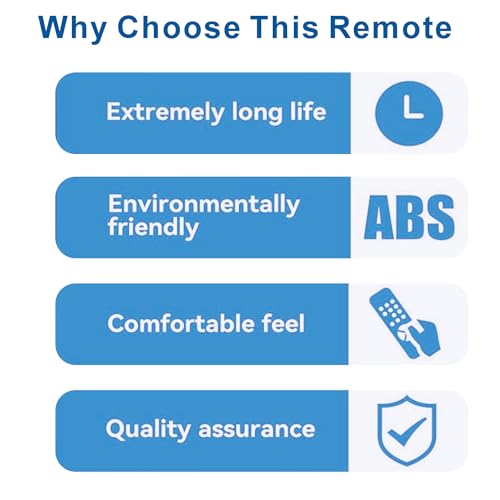 Why Choose This Remote

Extremely long life

Environmentally friendly

ABS

Comfortable feel

Quality assurance